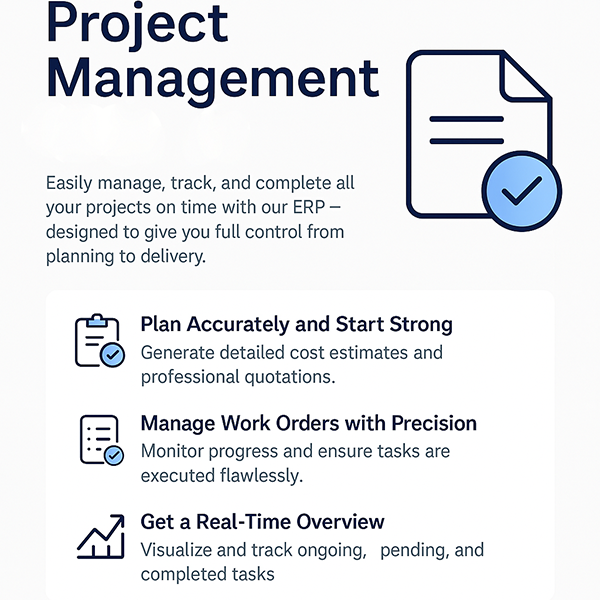 Project Management

Easily manage, track, and complete all your projects on time with our ERP – designed to give you full control from planning to delivery.

Plan Accurately and Start Strong
Generate detailed cost estimates and professional quotations.

Manage Work Orders with Precision
Monitor progress and ensure tasks are executed flawlessly.

Get a Real-Time Overview
Visualize and track ongoing, pending, and completed tasks